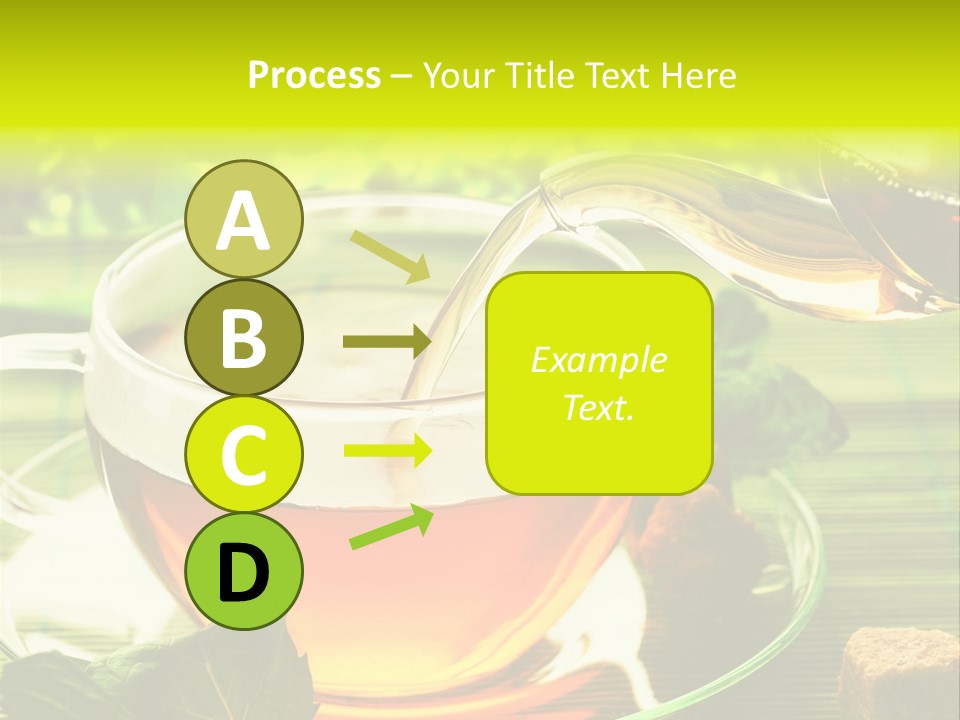 Process – Your Title Text Here

A

B

C

D

Example Text.